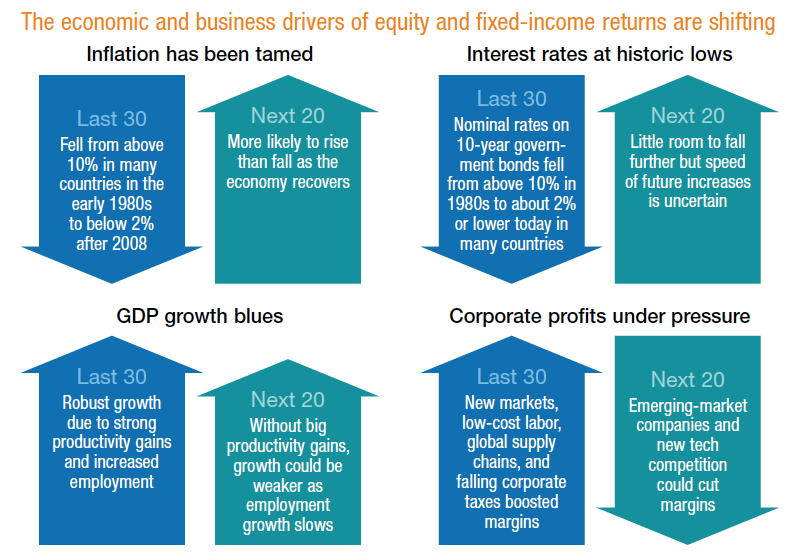 The economic and business drivers of equity and fixed-income returns are shifting

Inflation has been tamed

Last 30
Fell from above 10% in many countries in the early 1980s to below 2% after 2008

Next 20
More likely to rise than fall as the economy recovers

Interest rates at historic lows

Last 30
Nominal rates on 10-year government bonds fell from above 10% in 1980s to about 2% or lower today in many countries

Next 20
Little room to fall further but speed of future increases is uncertain

GDP growth blues

Last 30
Robust growth due to strong productivity gains and increased employment

Next 20
Without big productivity gains, growth could be weaker as employment growth slows

Corporate profits under pressure

Last 30
New markets, low-cost labor, global supply chains, and falling corporate taxes boosted margins

Next 20
Emerging-market companies and new tech competition could cut margins